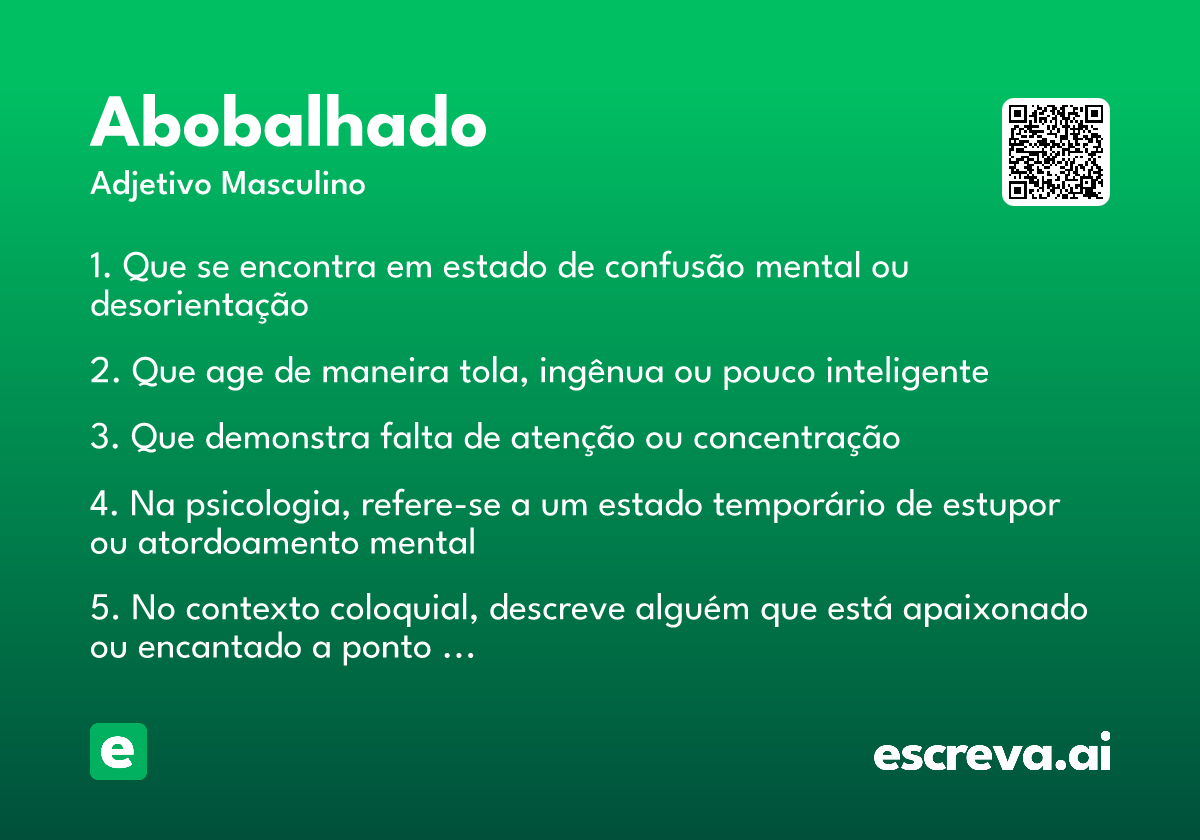 Abobalhado
Adjetivo Masculino

1. Que se encontra em estado de confusão mental ou desorientação

2. Que age de maneira tola, ingênua ou pouco inteligente

3. Que demonstra falta de atenção ou concentração

4. Na psicologia, refere-se a um estado temporário de estupor ou atordoamento mental

5. No contexto coloquial, descreve alguém que está apaixonado ou encantado a ponto …

e

escreva.ai